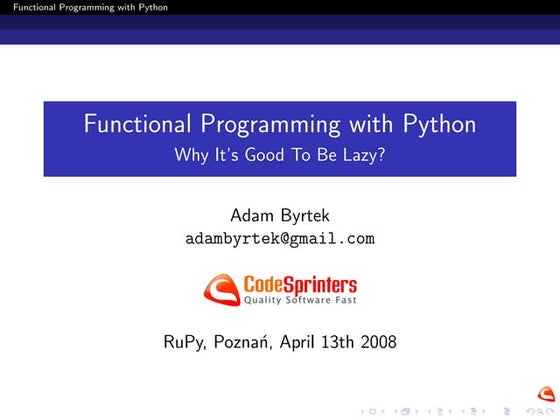 Functional Programming with Python

Functional Programming with Python
Why It's Good To Be Lazy?

Adam Byrtek
adambyrtek@gmail.com

CodeSprinters
Quality Software Fast

RuPy, Poznań, April 13th 2008